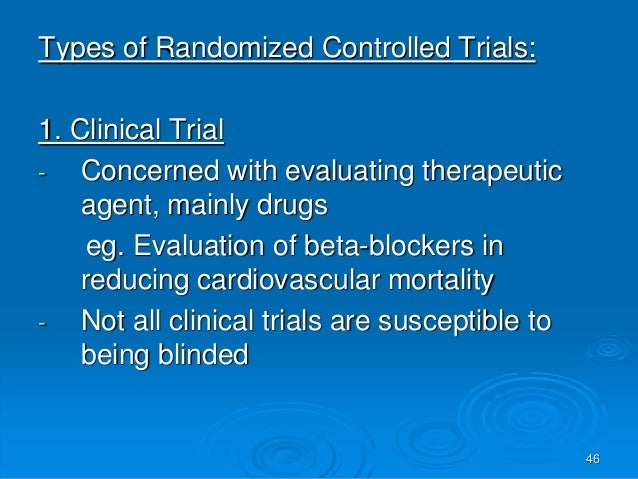 Types of Randomized Controlled Trials:

1. Clinical Trial

- Concerned with evaluating therapeutic agent, mainly drugs
eg. Evaluation of beta-blockers in reducing cardiovascular mortality
- Not all clinical trials are susceptible to being blinded

46